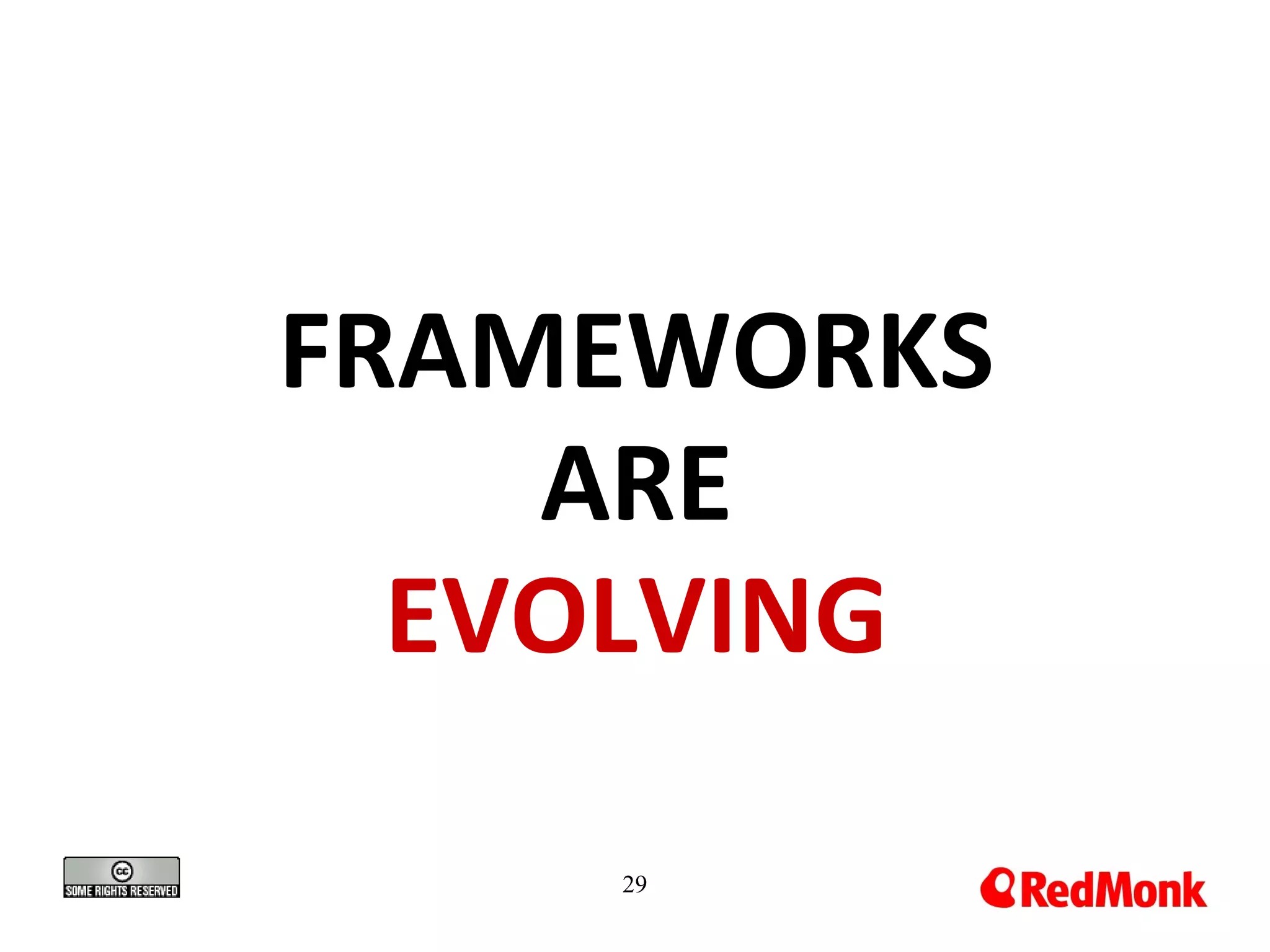 FRAMEWORKS ARE EVOLVING

cc SOME RIGHTS RESERVED

29

RedMonk